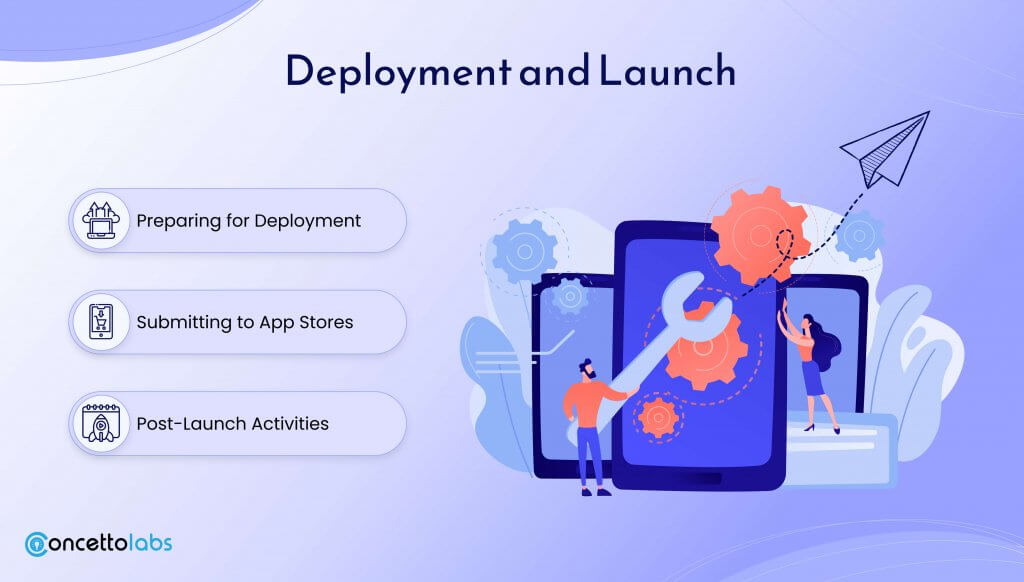 Deployment and Launch

Preparing for Deployment

Submitting to App Stores

Post-Launch Activities

concettolabs